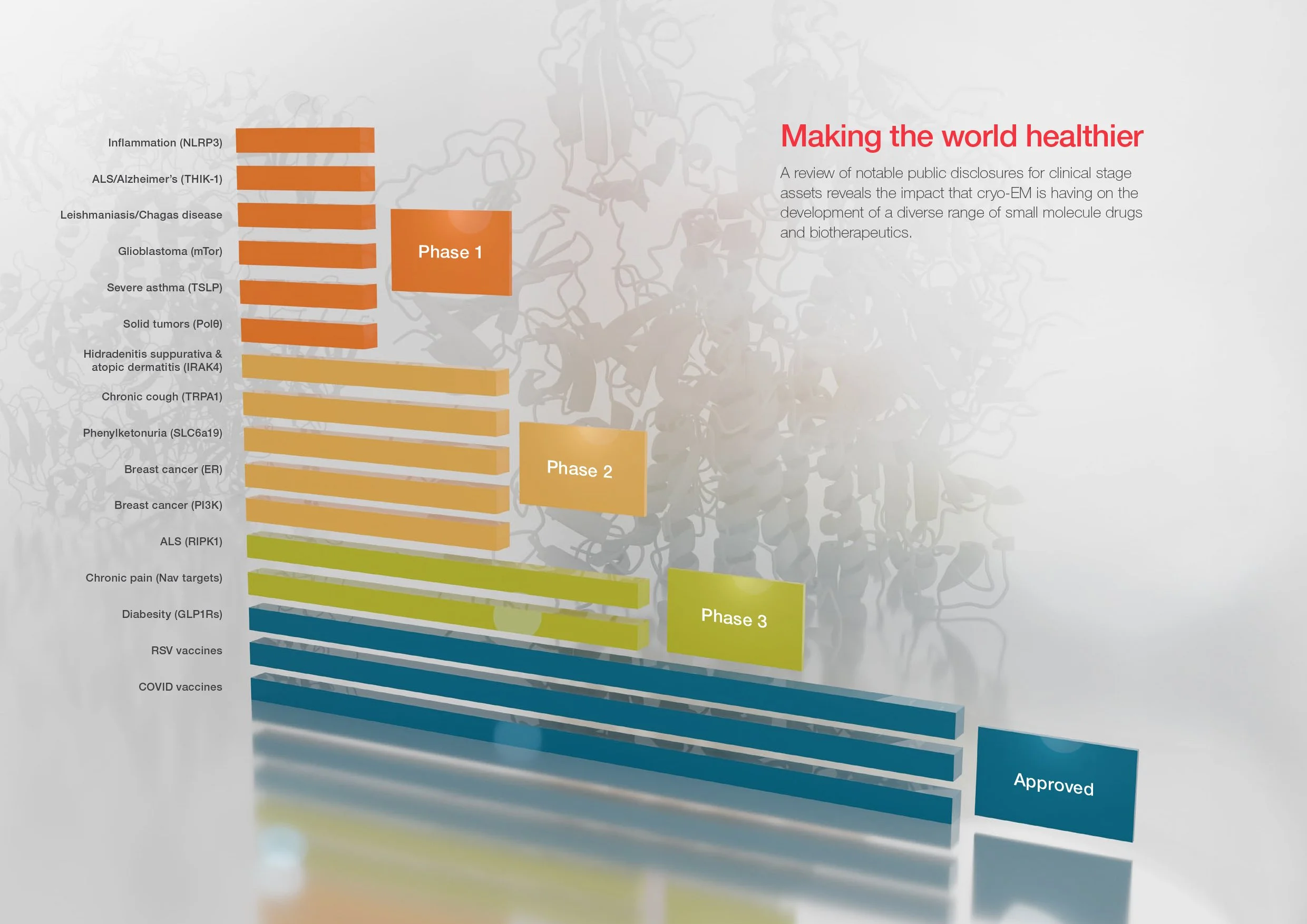 Making the world healthier

A review of notable public disclosures for clinical stage assets reveals the impact that cryo-EM is having on the development of a diverse range of small molecule drugs and biotherapeutics.

Inflammation (NLRP3)
ALS/Alzheimer's (THIK-1)
Leishmaniasis/Chagas disease
Glioblastoma (mTor)
Severe asthma (TSLP)
Solid tumors (Polθ)
Hidradenitis suppurativa & atopic dermatitis (IRAK4)
Chronic cough (TRPA1)
Phenylketonuria (SLC6a19)
Breast cancer (ER)
Breast cancer (PI3K)
ALS (RIPK1)
Chronic pain (Nav targets)
Diabesity (GLP1Rs)
RSV vaccines
COVID vaccines

Phase 1
Phase 2
Phase 3
Approved